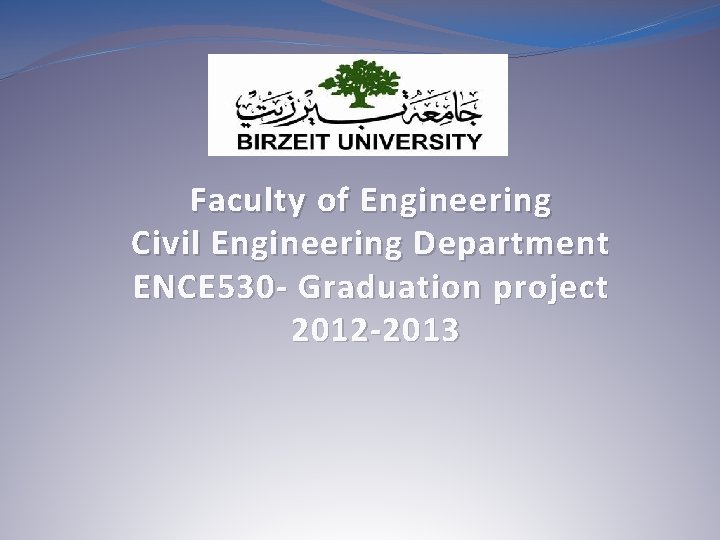 جامعة بيرزيت
BIRZEIT UNIVERSITY

Faculty of Engineering
Civil Engineering Department
ENCE530- Graduation project
2012-2013